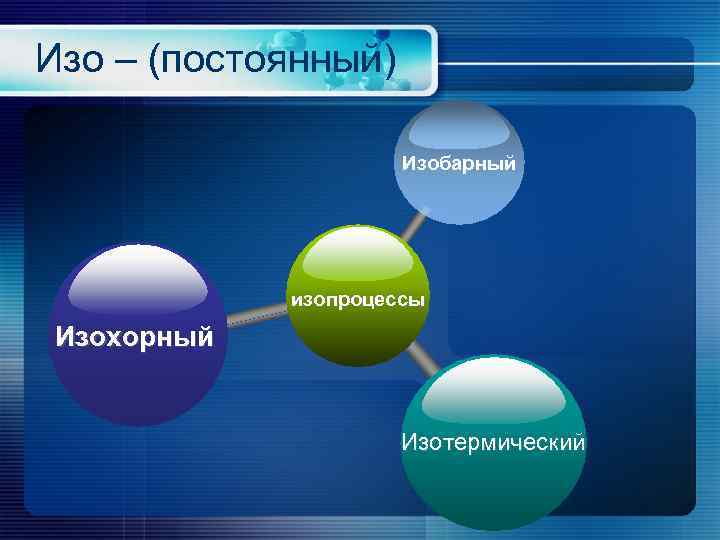 Изо – (постоянный)

Изобарный

изопроцессы

Изохорный

Изотермический